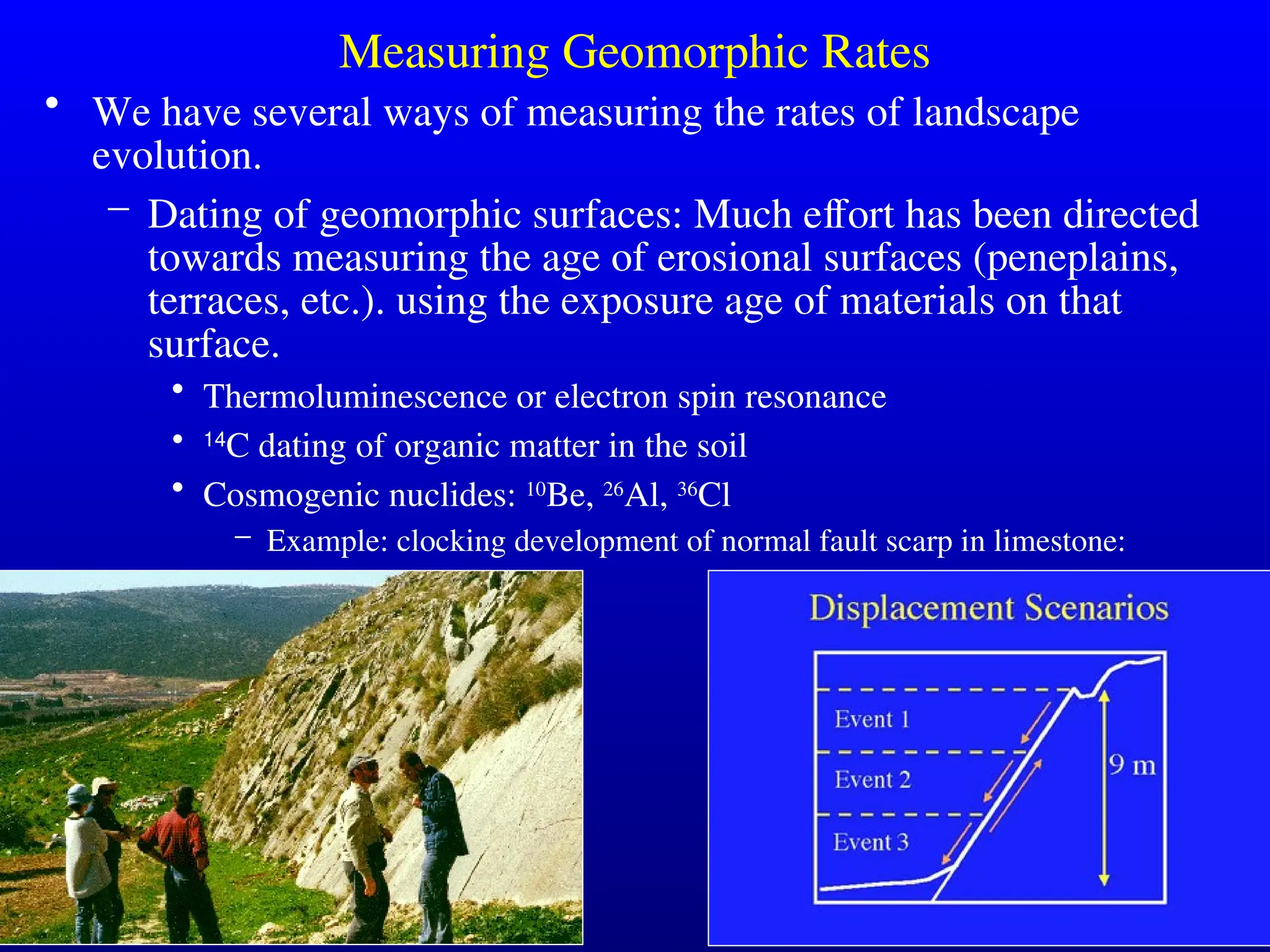 Measuring Geomorphic Rates

• We have several ways of measuring the rates of landscape evolution.

– Dating of geomorphic surfaces: Much effort has been directed towards measuring the age of erosional surfaces (peneplains, terraces, etc.). using the exposure age of materials on that surface.

• Thermoluminescence or electron spin resonance

• $^{14}C$ dating of organic matter in the soil

• Cosmogenic nuclides: $^{10}Be$, $^{26}Al$, $^{36}Cl$

– Example: clocking development of normal fault scarp in limestone:

Displacement Scenarios

Event 1

Event 2

Event 3

9 m